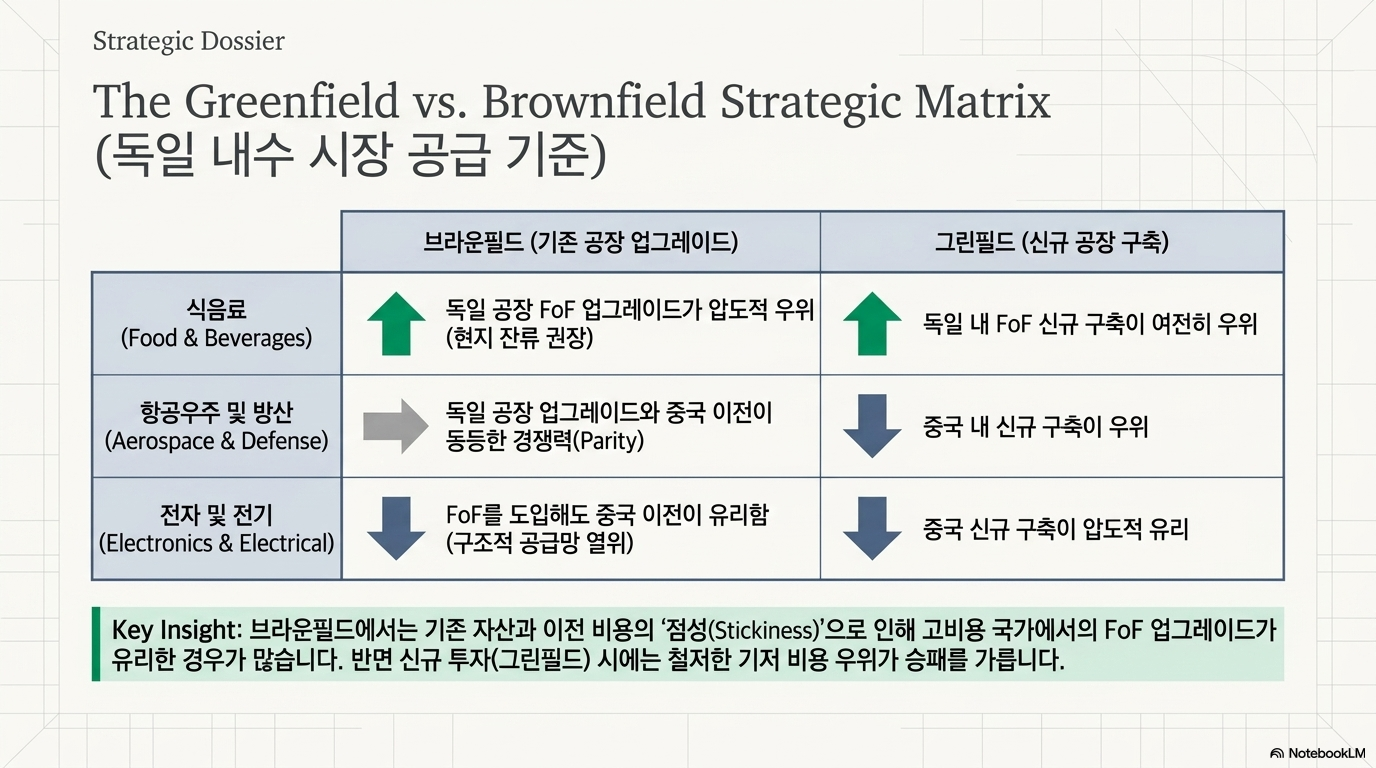 Strategic Dossier

The Greenfield vs. Brownfield Strategic Matrix (독일 내수 시장 공급 기준)

| | 브라운필드 (기존 공장 업그레이드) | 그린필드 (신규 공장 구축) |
|---|---|---|
| 식음료 (Food & Beverages) | 독일 공장 FoF 업그레이드가 압도적 우위 (현지 잔류 권장) | 독일 내 FoF 신규 구축이 여전히 우위 |
| 항공우주 및 방산 (Aerospace & Defense) | 독일 공장 업그레이드와 중국 이전이 동등한 경쟁력(Parity) | 중국 내 신규 구축이 우위 |
| 전자 및 전기 (Electronics & Electrical) | FoF를 도입해도 중국 이전이 유리함 (구조적 공급망 열위) | 중국 신규 구축이 압도적 유리 |

Key Insight: 브라운필드에서는 기존 자산과 이전 비용의 '점성(Stickiness)'으로 인해 고비용 국가에서의 FoF 업그레이드가 유리한 경우가 많습니다. 반면 신규 투자(그린필드) 시에는 철저한 기저 비용 우위가 승패를 가릅니다.

NotebookLM